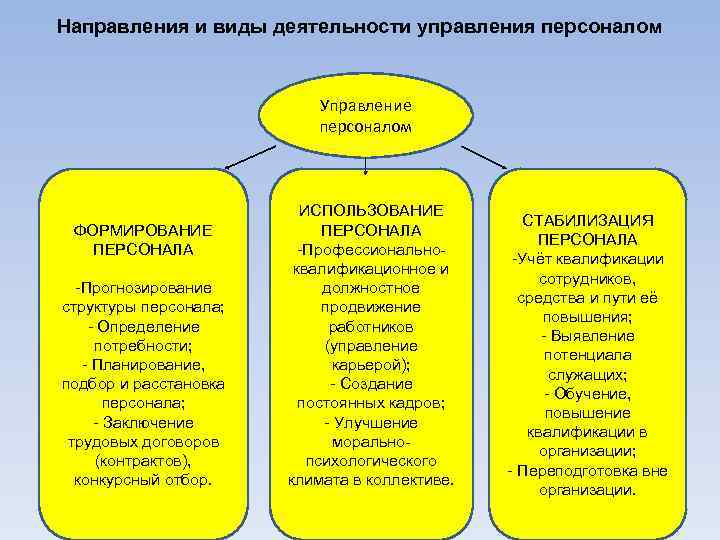 Направления и виды деятельности управления персоналом

Управление персоналом

ФОРМИРОВАНИЕ ПЕРСОНАЛА

-Прогнозирование структуры персонала;
- Определение потребности;
- Планирование, подбор и расстановка персонала;
- Заключение трудовых договоров (контрактов), конкурсный отбор.

ИСПОЛЬЗОВАНИЕ ПЕРСОНАЛА
-Профессионально-квалификационное и должностное продвижение работников (управление карьерой);
- Создание постоянных кадров;
- Улучшение морально-психологического климата в коллективе.

СТАБИЛИЗАЦИЯ ПЕРСОНАЛА
-Учёт квалификации сотрудников, средства и пути её повышения;
- Выявление потенциала служащих;
- Обучение, повышение квалификации в организации;
- Переподготовка вне организации.